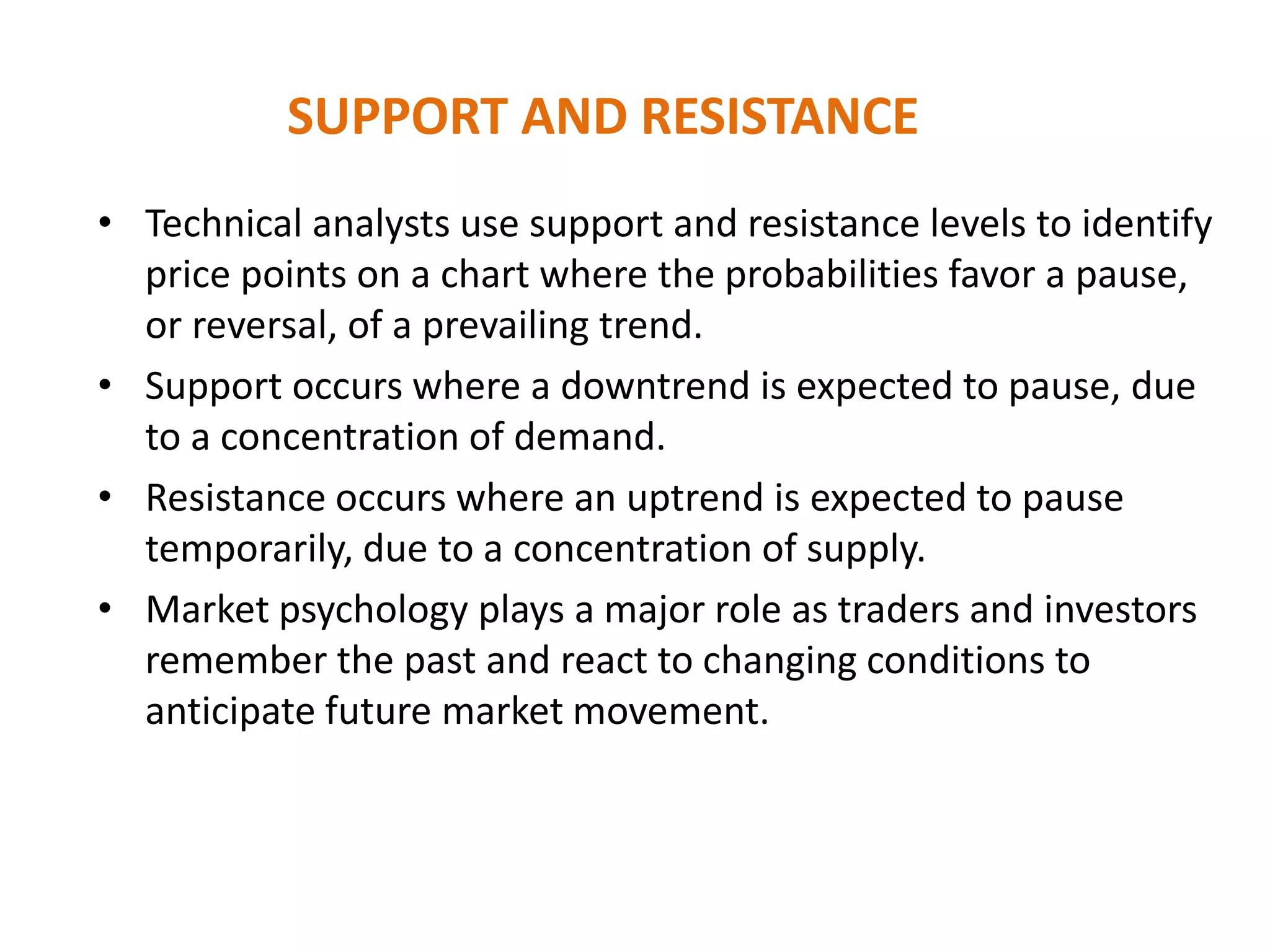 SUPPORT AND RESISTANCE

• Technical analysts use support and resistance levels to identify price points on a chart where the probabilities favor a pause, or reversal, of a prevailing trend.
• Support occurs where a downtrend is expected to pause, due to a concentration of demand.
• Resistance occurs where an uptrend is expected to pause temporarily, due to a concentration of supply.
• Market psychology plays a major role as traders and investors remember the past and react to changing conditions to anticipate future market movement.